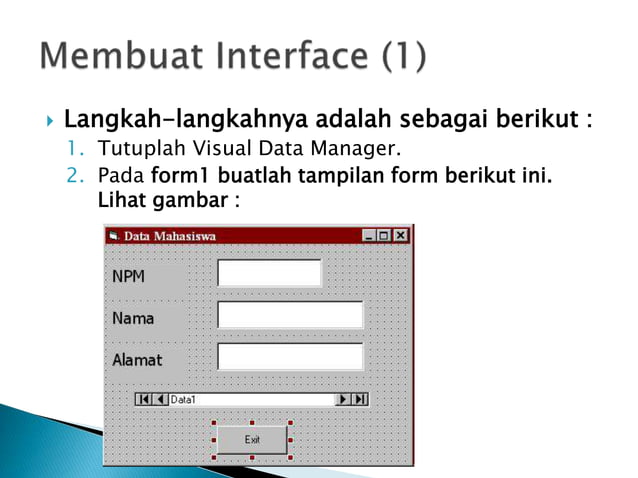 Membuat Interface (1)

Langkah-langkahnya adalah sebagai berikut :

1. Tutuplah Visual Data Manager.
2. Pada form1 buatlah tampilan form berikut ini. Lihat gambar :

Data Mahasiswa

NPM

Nama

Alamat

Data1

Exit